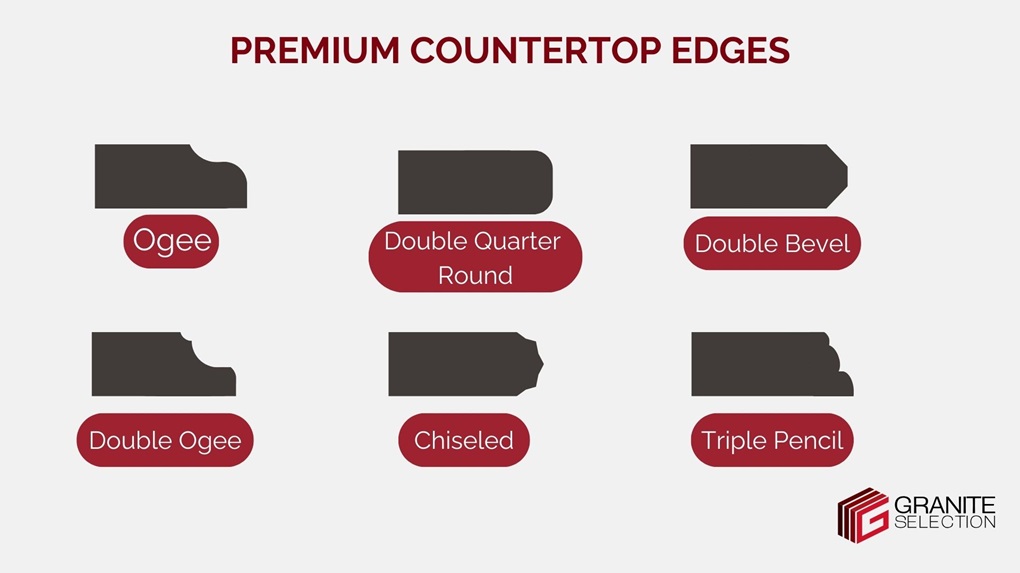 PREMIUM COUNTERTOP EDGES

Ogee

Double Quarter Round

Double Bevel

Double Ogee

Chiseled

Triple Pencil

GRANITE SELECTION